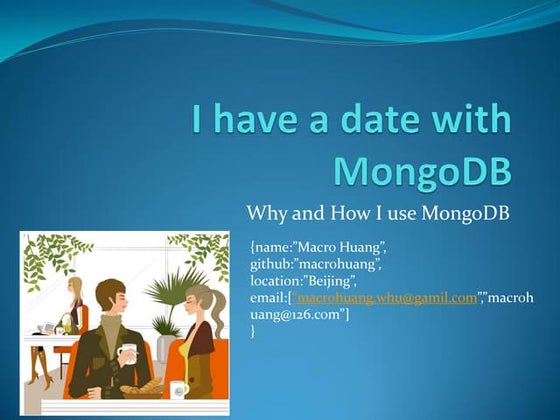 I have a date with MongoDB

Why and How I use MongoDB

{name:"Macro Huang",
github:"macrohuang",
location:"Beijing",
email:["macrohuang.whu@gamil.com","macrohuang@126.com"]
}